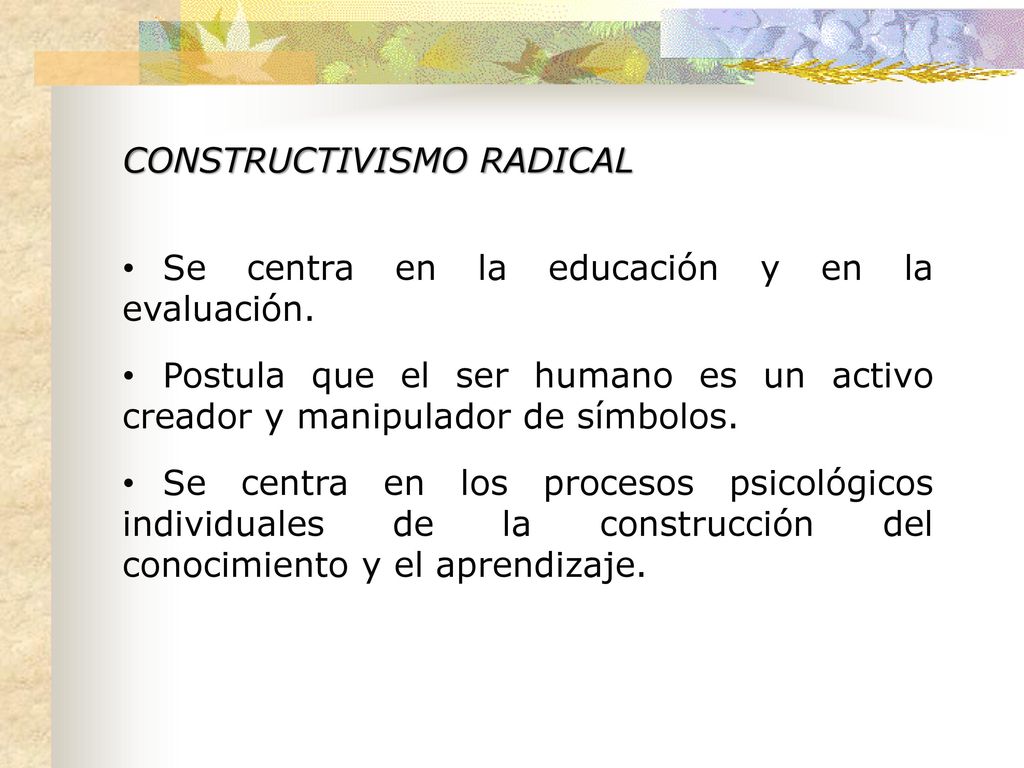 CONSTRUCTIVISMO RADICAL

• Se centra en la educación y en la evaluación.

• Postula que el ser humano es un activo creador y manipulador de símbolos.

• Se centra en los procesos psicológicos individuales de la construcción del conocimiento y el aprendizaje.